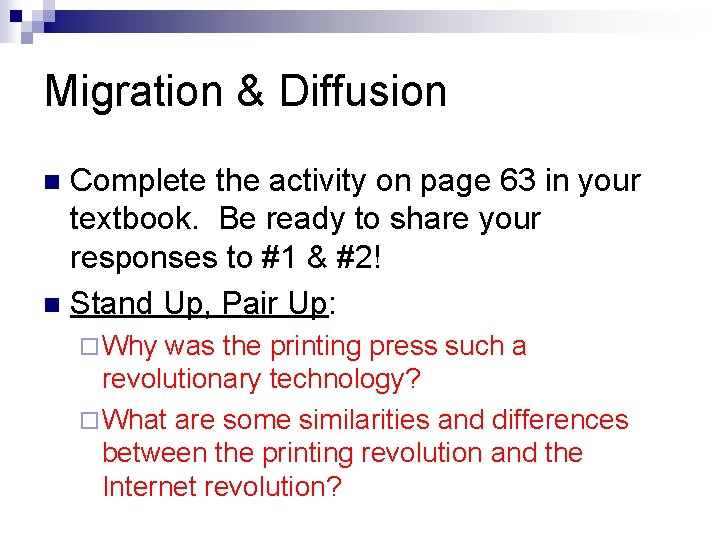 Migration & Diffusion

Complete the activity on page 63 in your textbook. Be ready to share your responses to #1 & #2!

Stand Up, Pair Up:

Why was the printing press such a revolutionary technology?

What are some similarities and differences between the printing revolution and the Internet revolution?